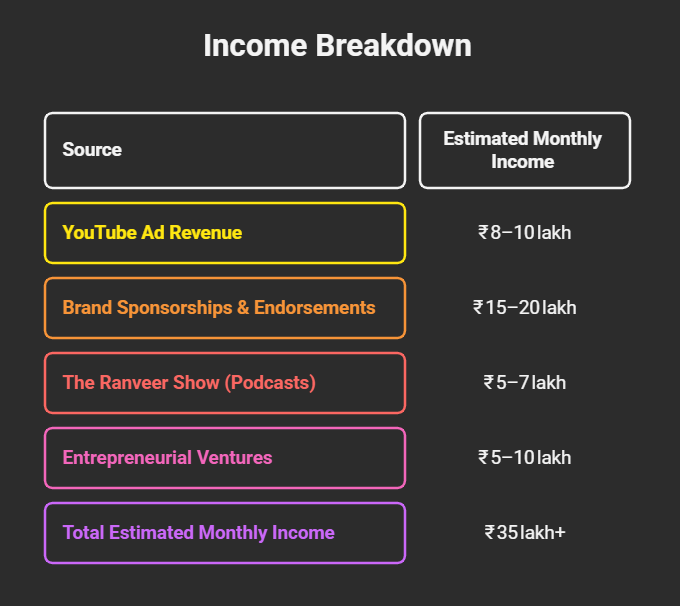 Income Breakdown

| Source | Estimated Monthly Income |
|---|---|
| YouTube Ad Revenue | ₹8–10 lakh |
| Brand Sponsorships & Endorsements | ₹15–20 lakh |
| The Ranveer Show (Podcasts) | ₹5–7 lakh |
| Entrepreneurial Ventures | ₹5–10 lakh |
| Total Estimated Monthly Income | ₹35 lakh+ |